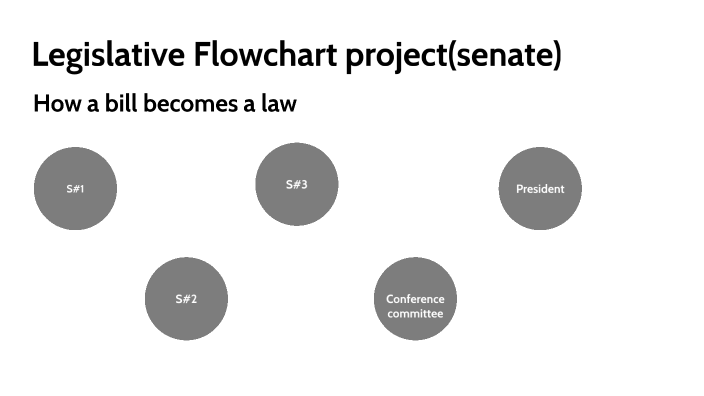 Legislative Flowchart project(senate)

How a bill becomes a law

S#1

S#3

President

S#2

Conference committee